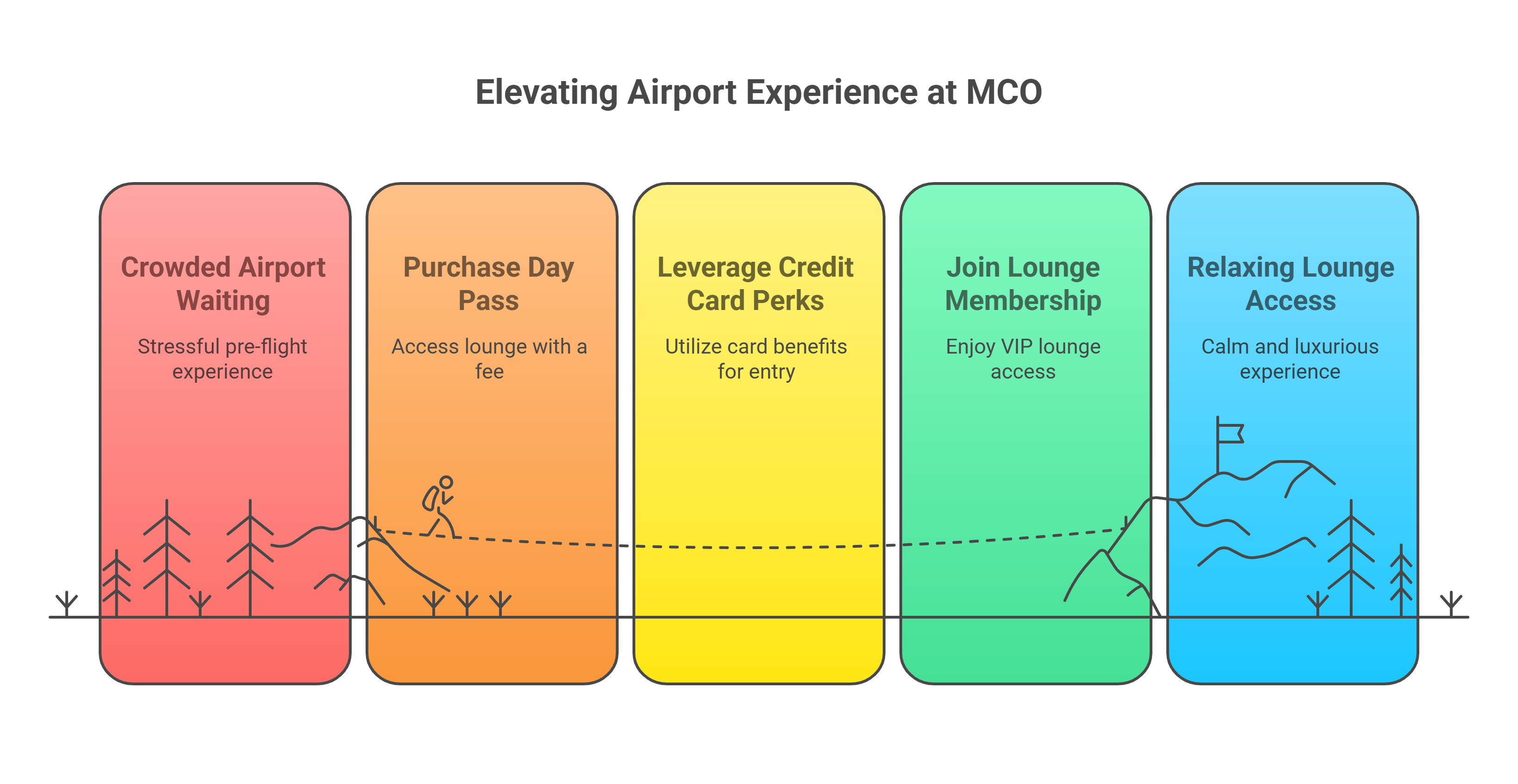 Elevating Airport Experience at MCO

Crowded Airport Waiting

Stressful pre-flight experience

Purchase Day Pass

Access lounge with a fee

Leverage Credit Card Perks

Utilize card benefits for entry

Join Lounge Membership

Enjoy VIP lounge access

Relaxing Lounge Access

Calm and luxurious experience